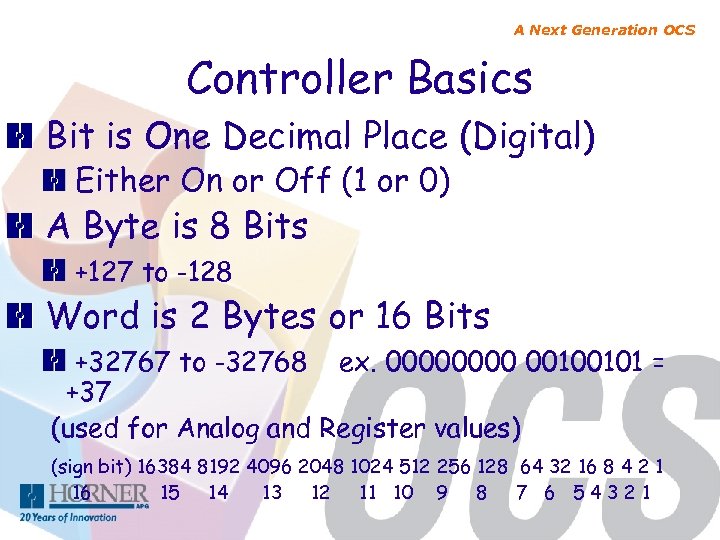 A Next Generation OCS

Controller Basics

Bit is One Decimal Place (Digital)

Either On or Off (1 or 0)

A Byte is 8 Bits

+127 to -128

Word is 2 Bytes or 16 Bits

+32767 to -32768 ex. 00000000 00100101 = +37

(used for Analog and Register values)

(sign bit) 16384 8192 4096 2048 1024 512 256 128 64 32 16 8 4 2 1
16 15 14 13 12 11 10 9 8 7 6 5 4 3 2 1

HORNER APG
20 Years of Innovation

OCS